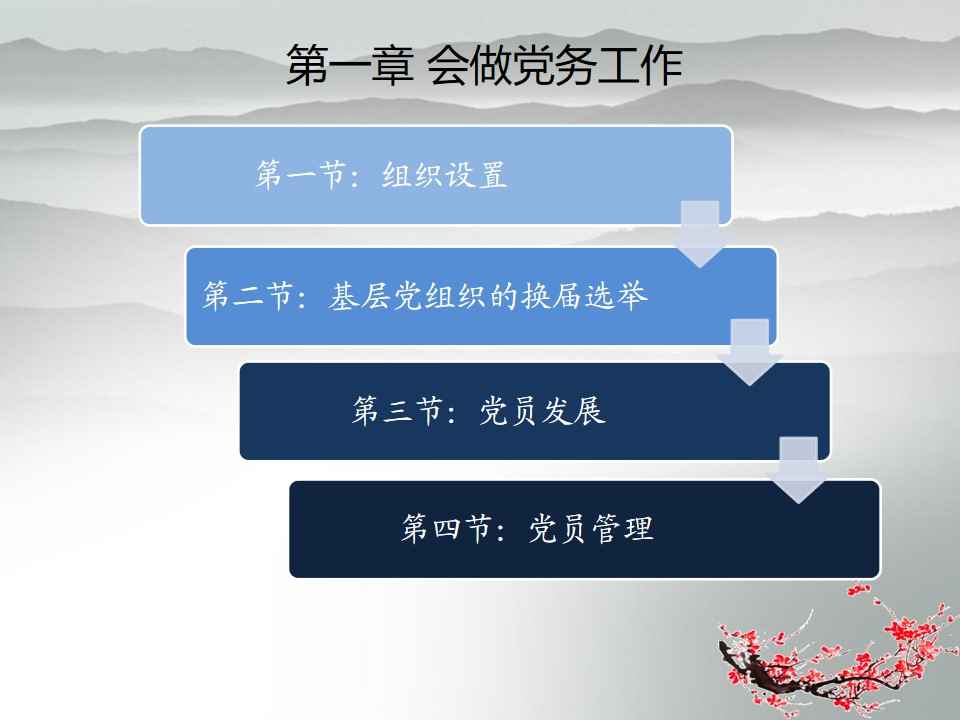 第一章 会做党务工作

第一节：组织设置

第二节：基层党组织的换届选举

第三节：党员发展

第四节：党员管理